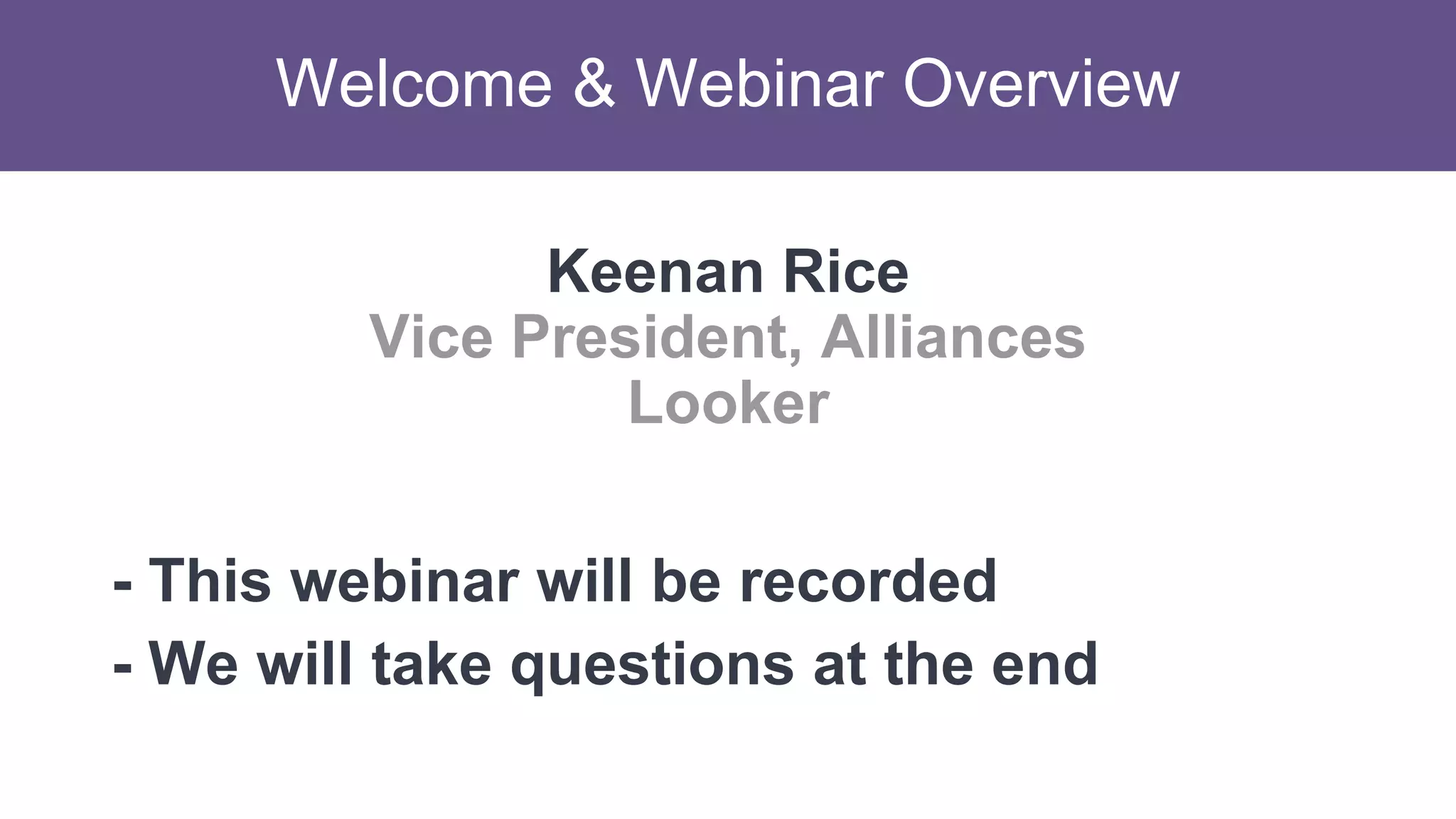 Welcome & Webinar Overview

Keenan Rice
Vice President, Alliances
Looker

- This webinar will be recorded
- We will take questions at the end